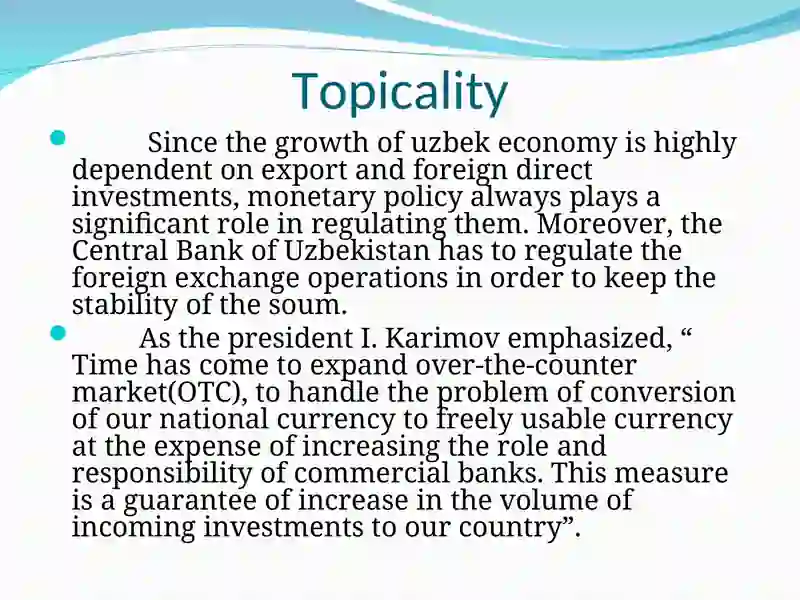 Topicality

Since the growth of uzbek economy is highly dependent on export and foreign direct investments, monetary policy always plays a significant role in regulating them. Moreover, the Central Bank of Uzbekistan has to regulate the foreign exchange operations in order to keep the stability of the soum.

As the president I. Karimov emphasized, “ Time has come to expand over-the-counter market(OTC), to handle the problem of conversion of our national currency to freely usable currency at the expense of increasing the role and responsibility of commercial banks. This measure is a guarantee of increase in the volume of incoming investments to our country”.